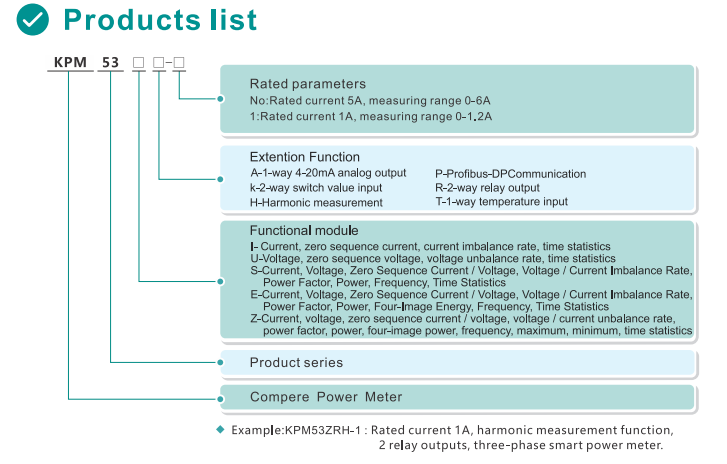 Products list

KPM 53 □ □-□

Rated parameters
No:Rated current 5A, measuring range 0-6A
1:Rated current 1A, measuring range 0-1.2A

Extention Function
A-1-way 4-20mA analog output
k-2-way switch value input
H-Harmonic measurement
P-Profibus-DPCommunication
R-2-way relay output
T-1-way temperature input

Functional module
I- Current, zero sequence current, current imbalance rate, time statistics
U-Voltage, zero sequence voltage, voltage unbalance rate, time statistics
S-Current, Voltage, Zero Sequence Current / Voltage, Voltage / Current Imbalance Rate, Power Factor, Power, Frequency, Time Statistics
E-Current, Voltage, Zero Sequence Current / Voltage, Voltage / Current Imbalance Rate, Power Factor, Power, Four-Image Energy, Frequency, Time Statistics
Z-Current, voltage, zero sequence current / voltage, voltage / current unbalance rate, power factor, power, four-image power, frequency, maximum, minimum, time statistics

Product series

Compere Power Meter

Example:KPM53ZRH-1 : Rated current 1A, harmonic measurement function, 2 relay outputs, three-phase smart power meter.